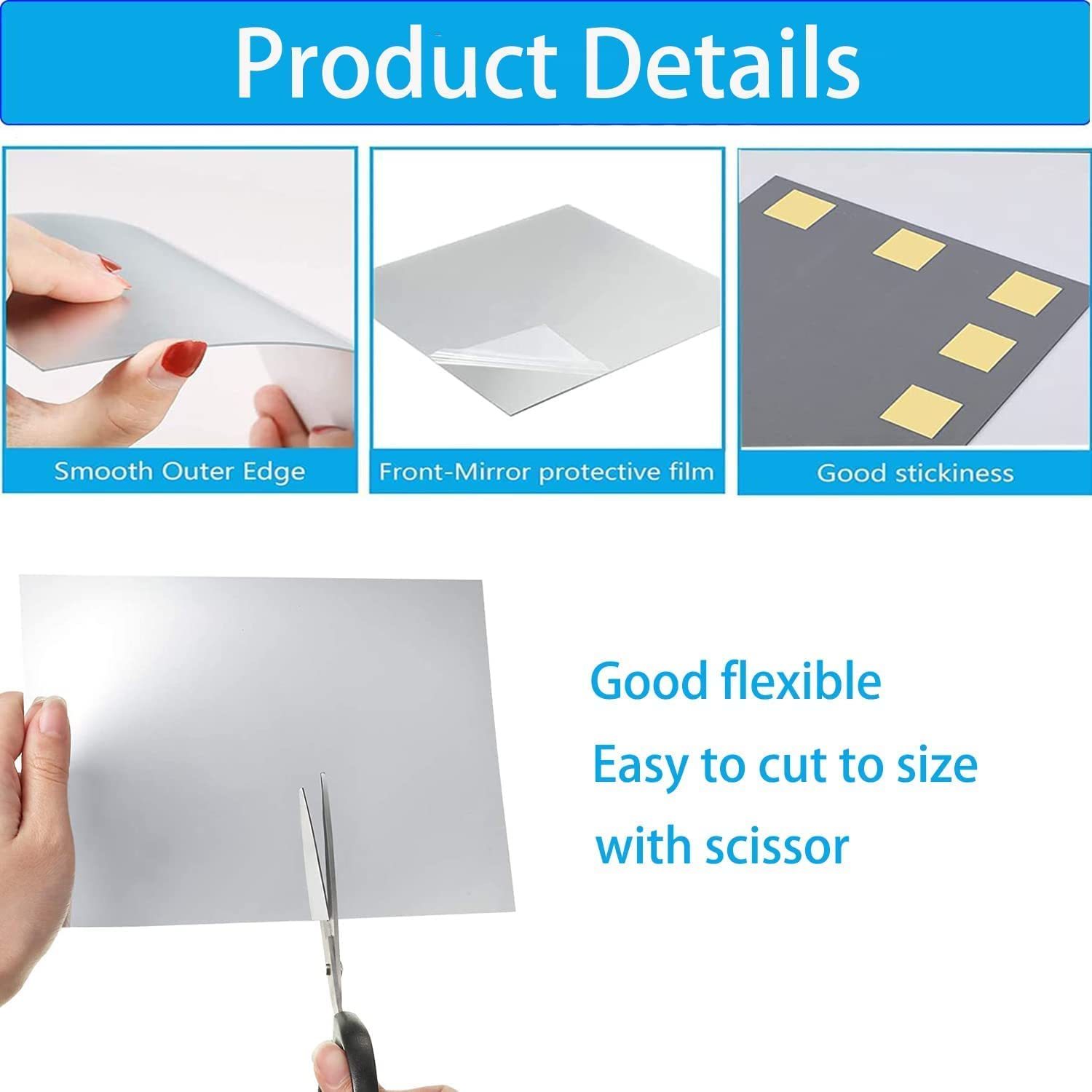 Product Details

Smooth Outer Edge

Front-Mirror protective film

Good stickiness

Good flexible
Easy to cut to size
with scissor